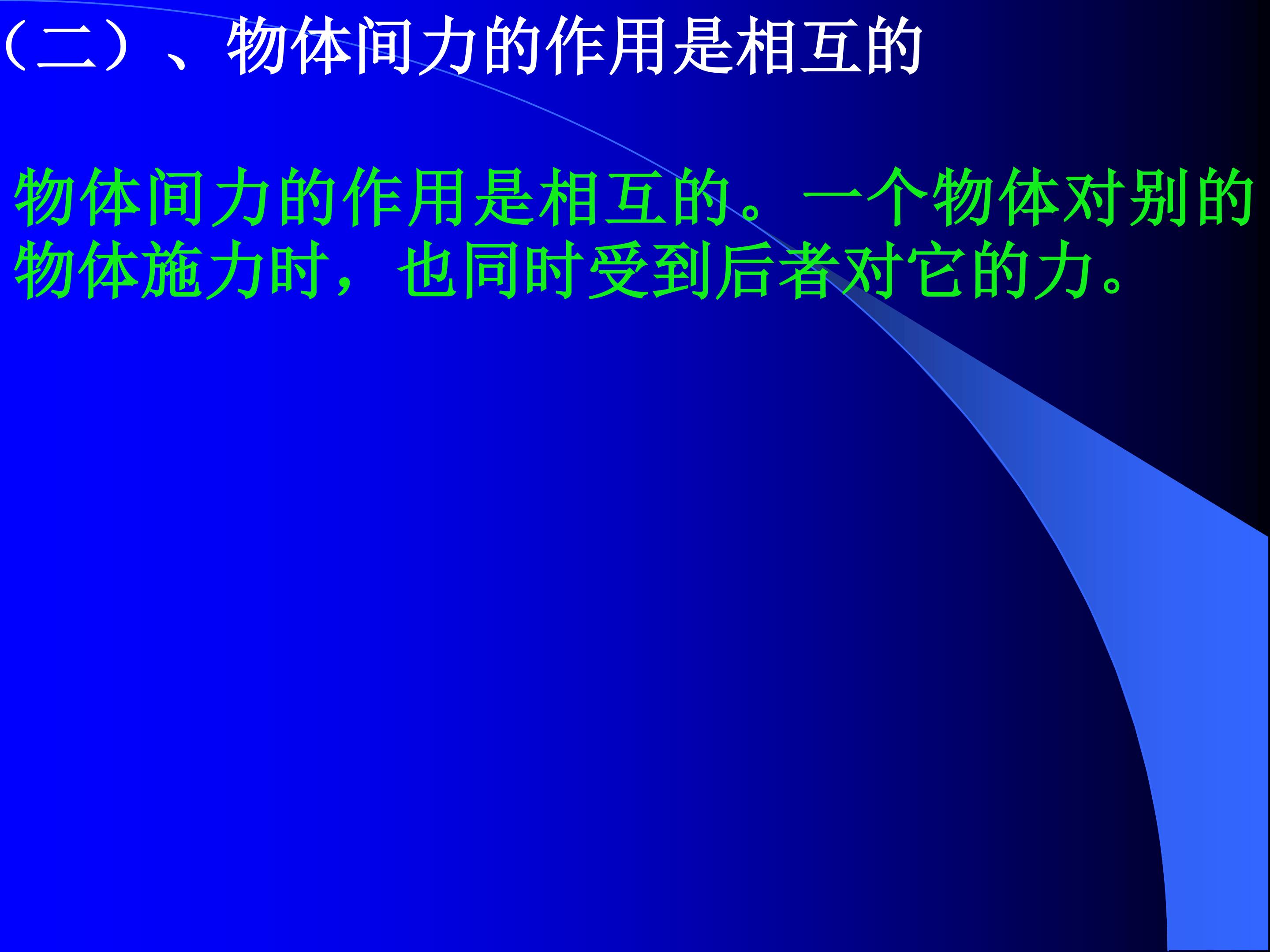 （二）、物体间力的作用是相互的

物体间力的作用是相互的。一个物体对别的物体施力时，也同时受到后者对它的力。